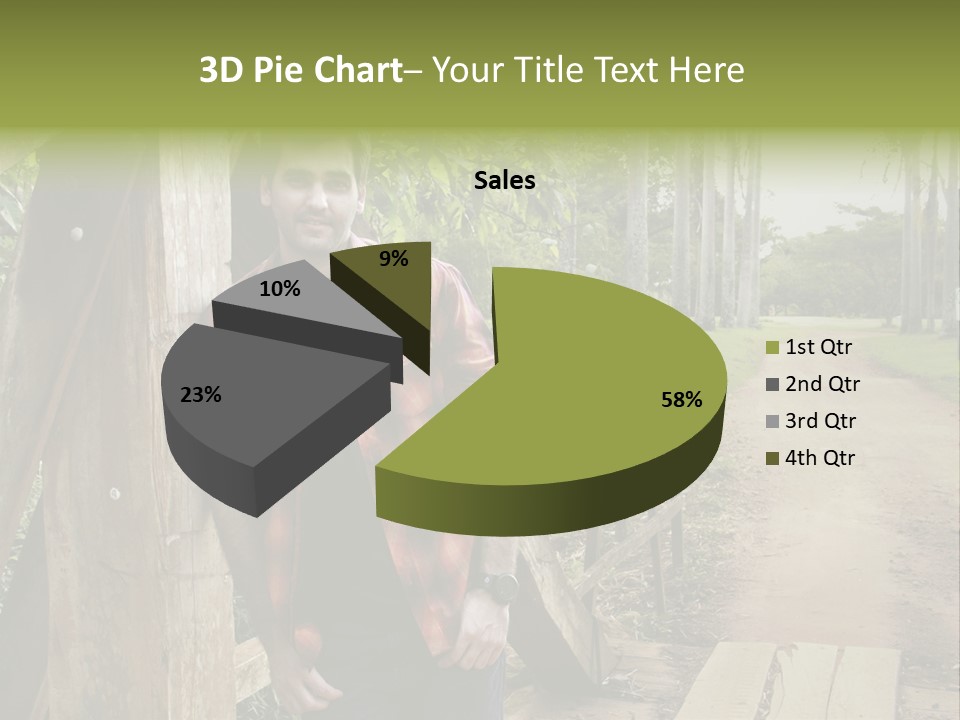 3D Pie Chart– Your Title Text Here

Sales

9%
10%
23%
58%

1st Qtr
2nd Qtr
3rd Qtr
4th Qtr